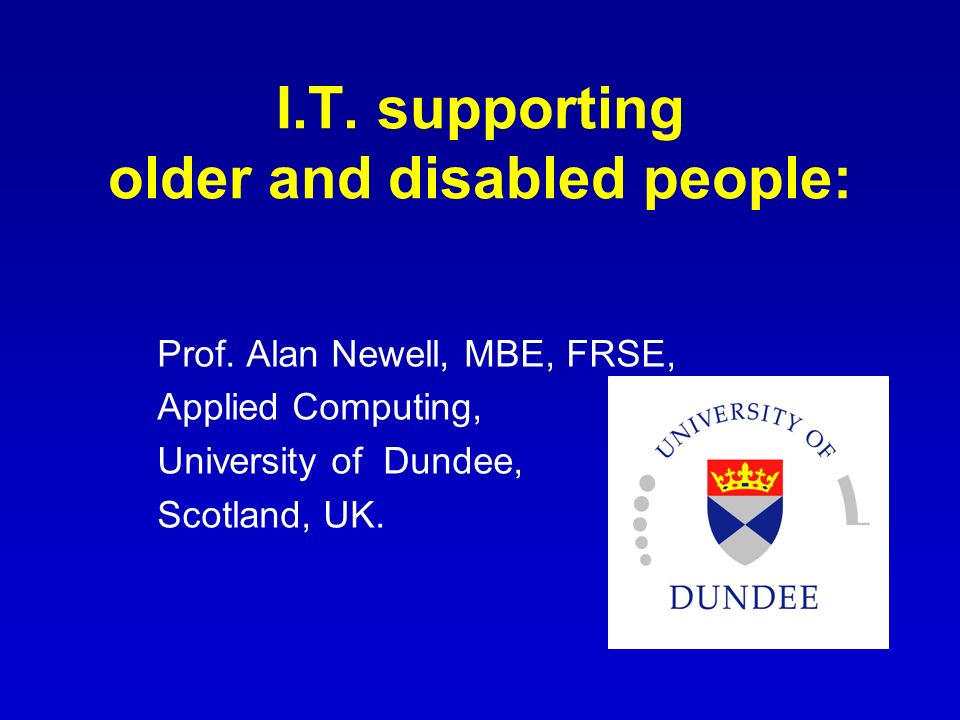 I.T. supporting older and disabled people:

Prof. Alan Newell, MBE, FRSE,
Applied Computing,
University of Dundee,
Scotland, UK.

UNIVERSITY OF
DUNDEE